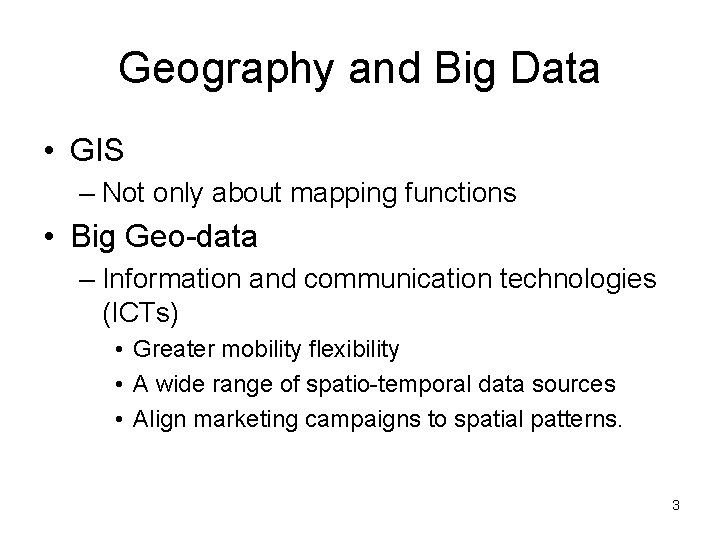 Geography and Big Data

• GIS
– Not only about mapping functions
• Big Geo-data
– Information and communication technologies (ICTs)
• Greater mobility flexibility
• A wide range of spatio-temporal data sources
• Align marketing campaigns to spatial patterns.

3